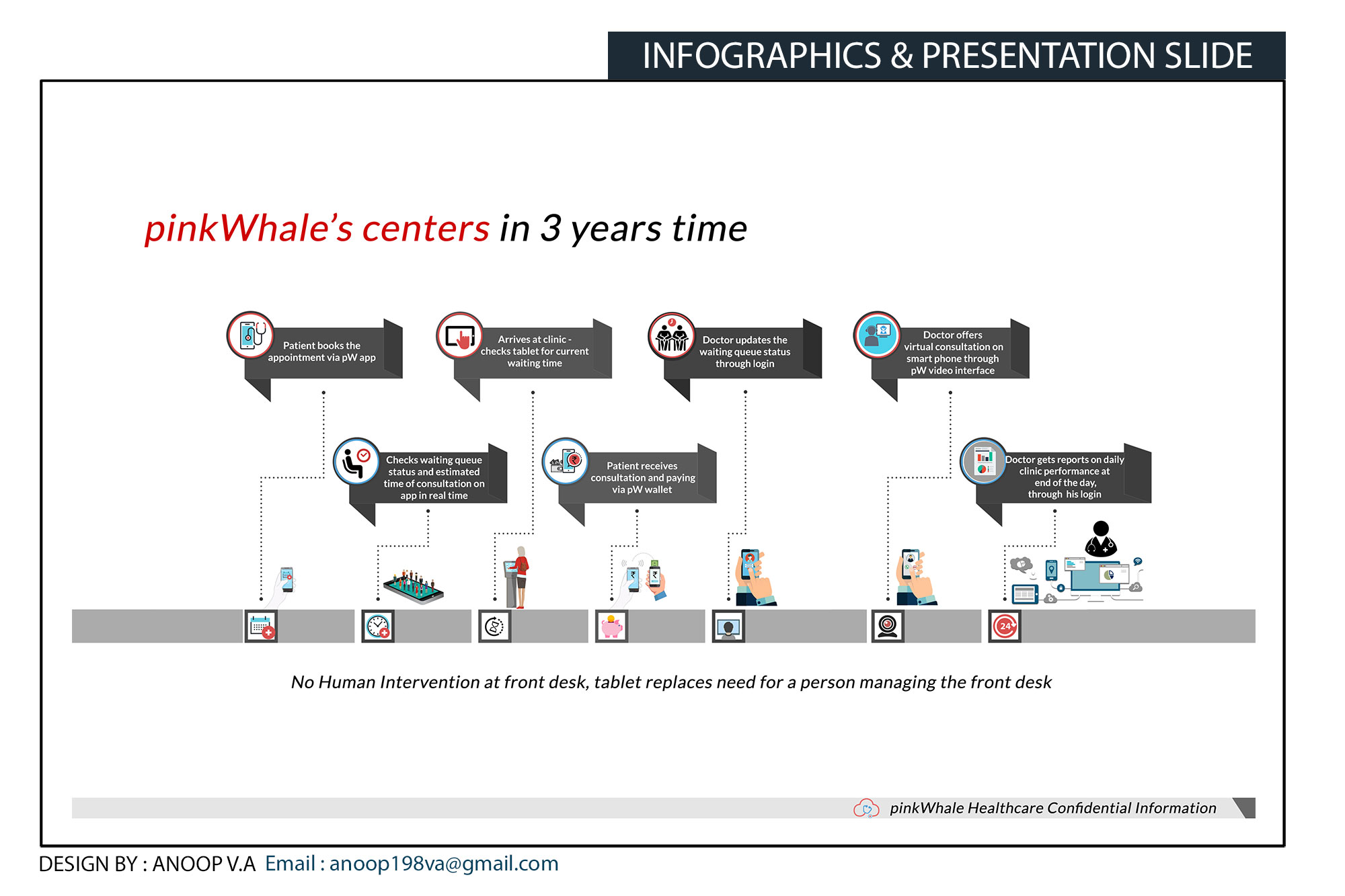 INFOGRAPHICS & PRESENTATION SLIDE

pinkWhale's centers in 3 years time

Patient books the appointment via pW app

Arrives at clinic - checks tablet for current waiting time

Doctor updates the waiting queue status through login

Doctor offers virtual consultation on smart phone through pW video interface

Checks waiting queue status and estimated time of consultation on app in real time

Patient receives consultation and paying via pW wallet

Doctor gets reports on daily clinic performance at end of the day, through his login

24

No Human Intervention at front desk, tablet replaces need for a person managing the front desk

pinkWhale Healthcare Confidential Information

DESIGN BY : ANOOP V.A Email : anoop198va@gmail.com